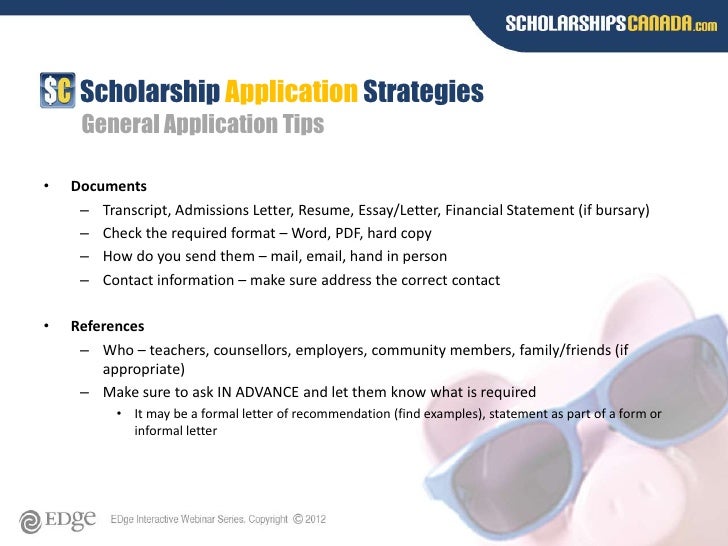 SCHOLARSHIPSCANADA.com

$C Scholarship Application Strategies
General Application Tips

• Documents
– Transcript, Admissions Letter, Resume, Essay/Letter, Financial Statement (if bursary)
– Check the required format – Word, PDF, hard copy
– How do you send them – mail, email, hand in person
– Contact information – make sure address the correct contact

• References
– Who – teachers, counsellors, employers, community members, family/friends (if appropriate)
– Make sure to ask IN ADVANCE and let them know what is required
• It may be a formal letter of recommendation (find examples), statement as part of a form or informal letter

EDge
EDge Interactive Webinar Series. Copyright © 2012